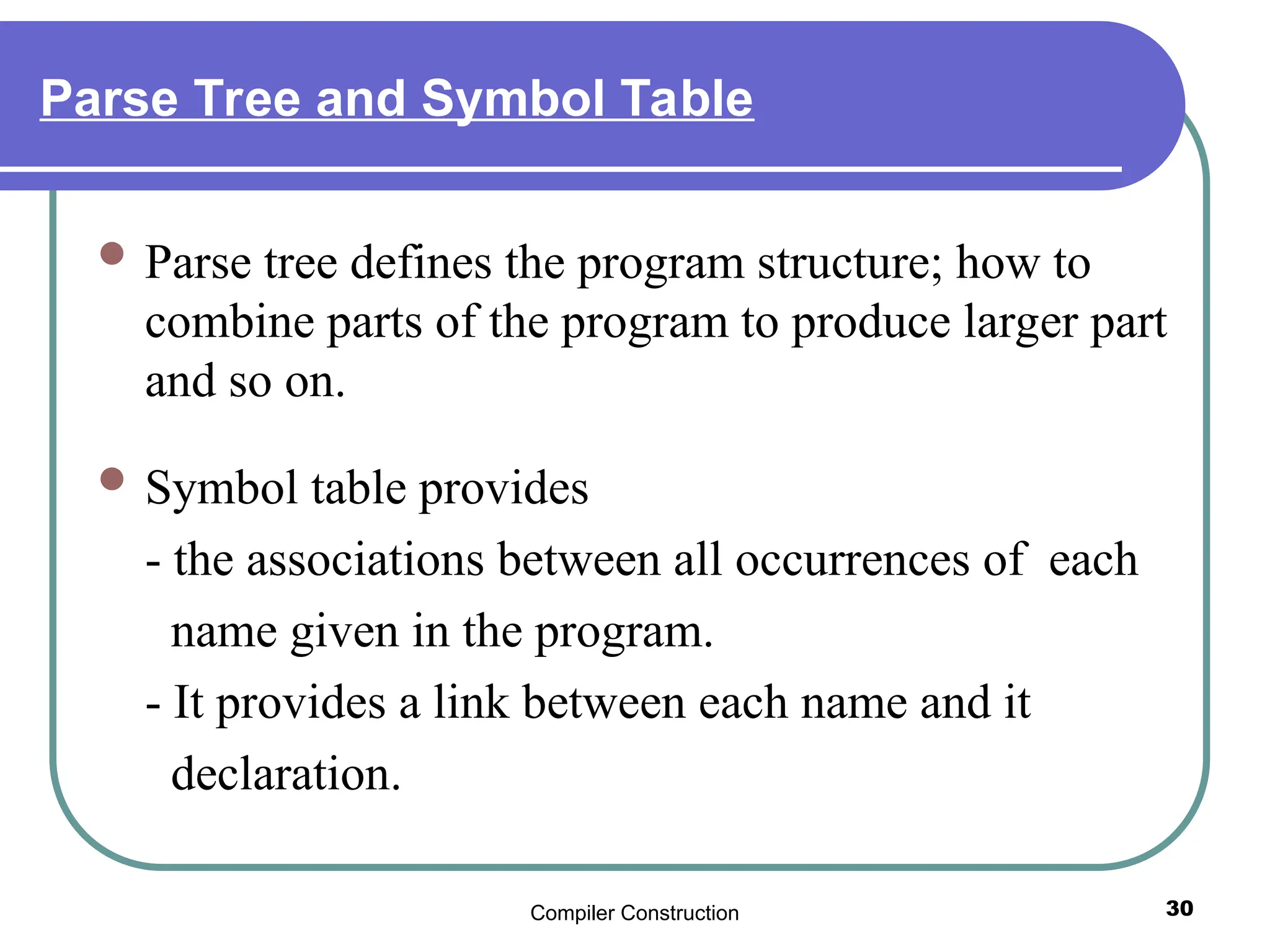 Parse Tree and Symbol Table

Parse tree defines the program structure; how to combine parts of the program to produce larger part and so on.

Symbol table provides

- the associations between all occurrences of each name given in the program.

- It provides a link between each name and it declaration.

Compiler Construction

30